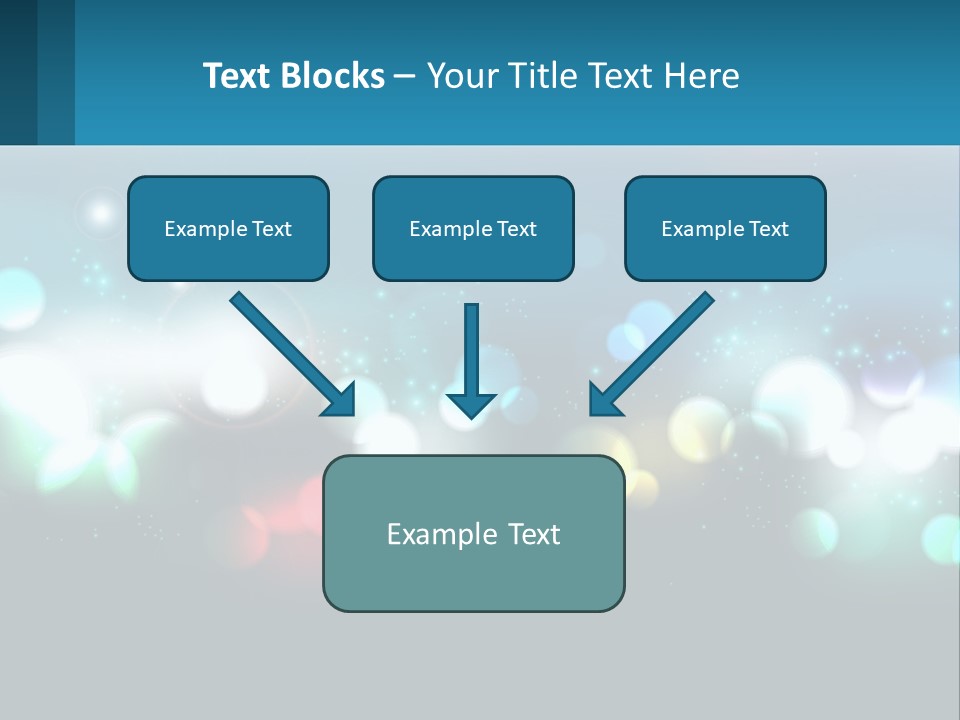 Text Blocks – Your Title Text Here

Example Text

Example Text

Example Text

Example Text